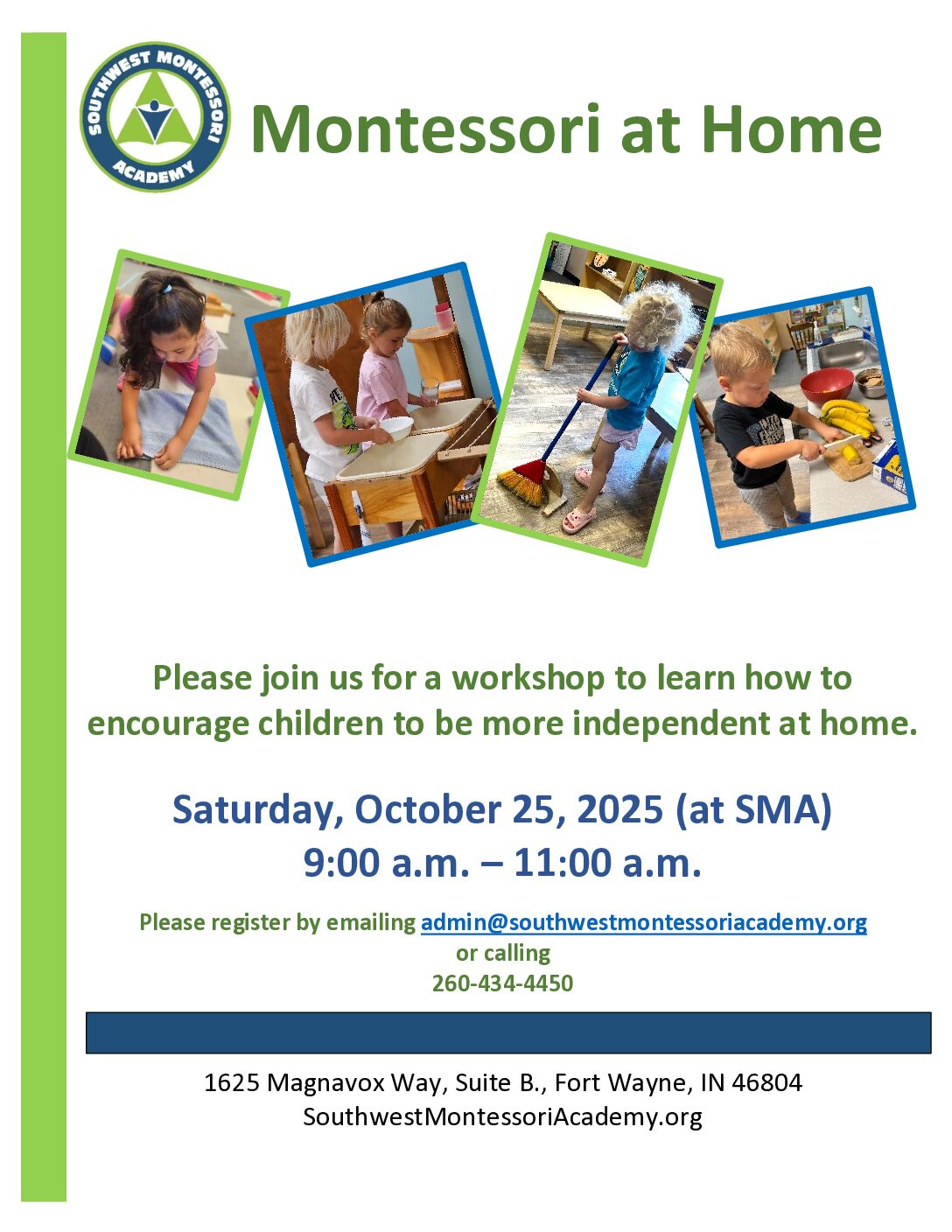 SOUTHWEST MONTESSORI ACADEMY

Montessori at Home

Please join us for a workshop to learn how to encourage children to be more independent at home.

Saturday, October 25, 2025 (at SMA)
9:00 a.m. – 11:00 a.m.

Please register by emailing admin@southwestmontessoriacademy.org
or calling
260-434-4450

1625 Magnavox Way, Suite B., Fort Wayne, IN 46804
SouthwestMontessoriAcademy.org